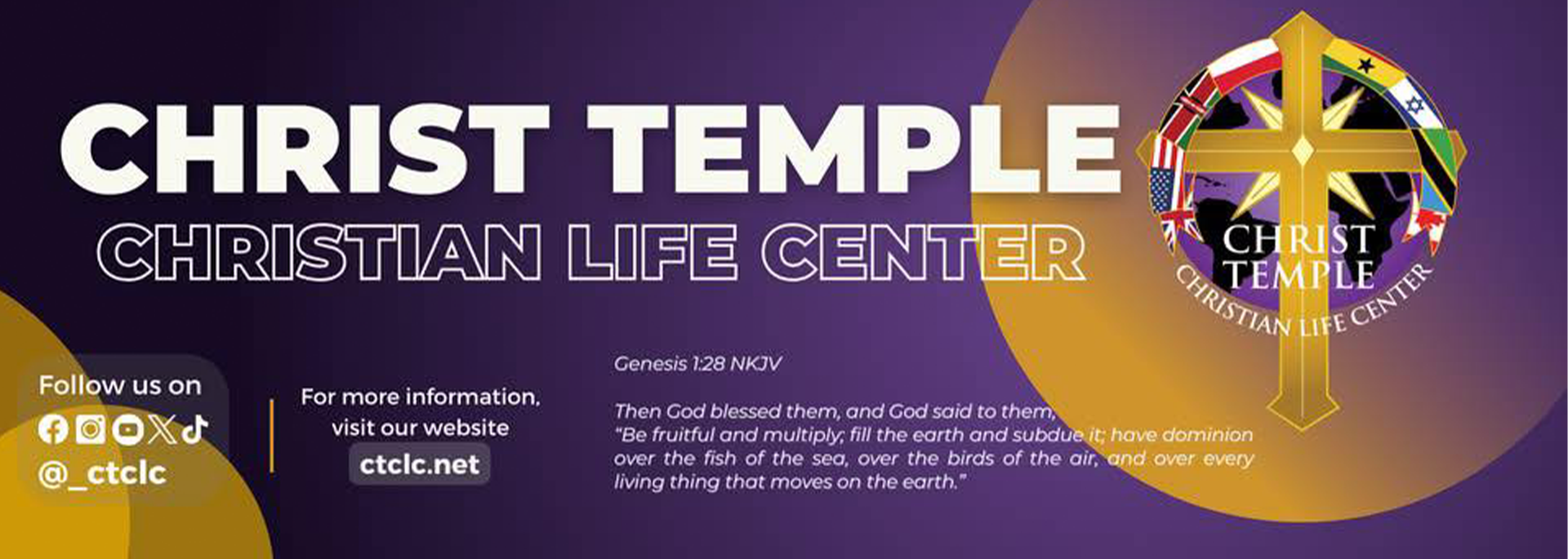 CHRIST TEMPLE
CHRISTIAN LIFE CENTER

CHRIST TEMPLE
CHRISTIAN LIFE CENTER

Follow us on
@_ctclc

For more information, visit our website
ctclc.net

Genesis 1:28 NKJV

Then God blessed them, and God said to them, "Be fruitful and multiply; fill the earth and subdue it; have dominion over the fish of the sea, over the birds of the air, and over every living thing that moves on the earth."